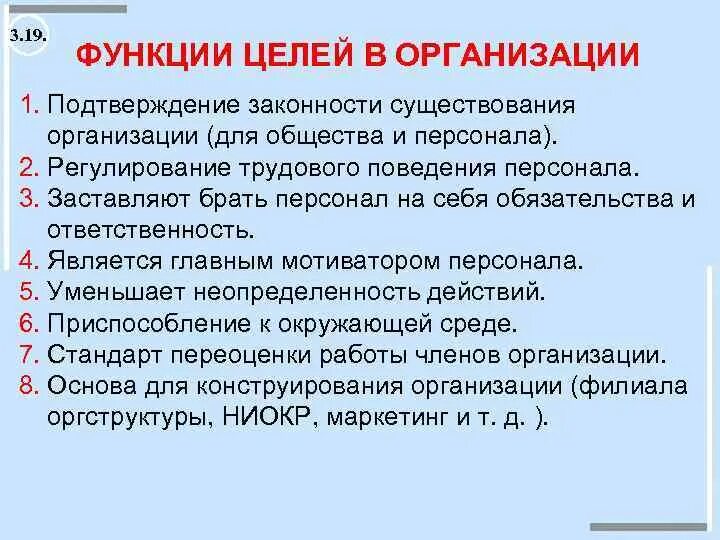 3.19.

ФУНКЦИИ ЦЕЛЕЙ В ОРГАНИЗАЦИИ

1. Подтверждение законности существования организации (для общества и персонала).
2. Регулирование трудового поведения персонала.
3. Заставляют брать персонал на себя обязательства и ответственность.
4. Является главным мотиватором персонала.
5. Уменьшает неопределенность действий.
6. Приспособление к окружающей среде.
7. Стандарт переоценки работы членов организации.
8. Основа для конструирования организации (филиала оргструктуры, НИОКР, маркетинг и т. д. ).